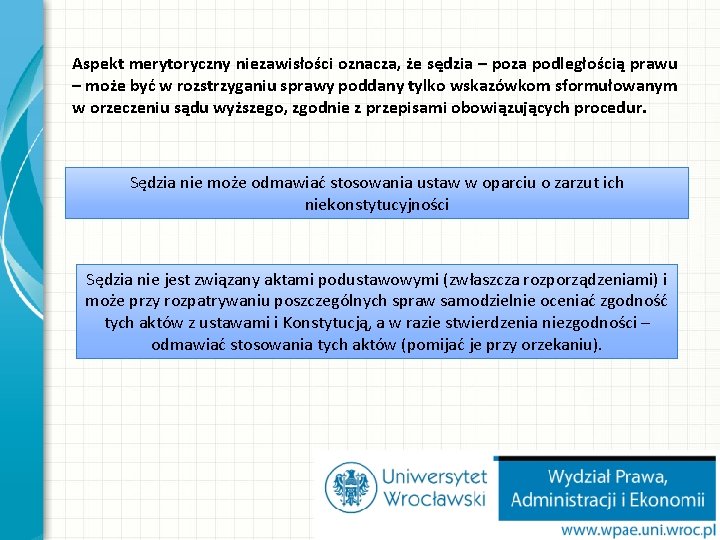 Aspekt merytoryczny niezawisłości oznacza, że sędzia – poza podległością prawu – może być w rozstrzyganiu sprawy poddany tylko wskazówkom sformułowanym w orzeczeniu sądu wyższego, zgodnie z przepisami obowiązujących procedur.

Sędzia nie może odmawiać stosowania ustaw w oparciu o zarzut ich niekonstytucyjności

Sędzia nie jest związany aktami podustawowymi (zwłaszcza rozporządzeniami) i może przy rozpatrywaniu poszczególnych spraw samodzielnie oceniać zgodność tych aktów z ustawami i Konstytucją, a w razie stwierdzenia niezgodności – odmawiać stosowania tych aktów (pomijać je przy orzekaniu).

Uniwersytet Wrocławski

Wydział Prawa, Administracji i Ekonomii

www.wpae.uni.wroc.pl